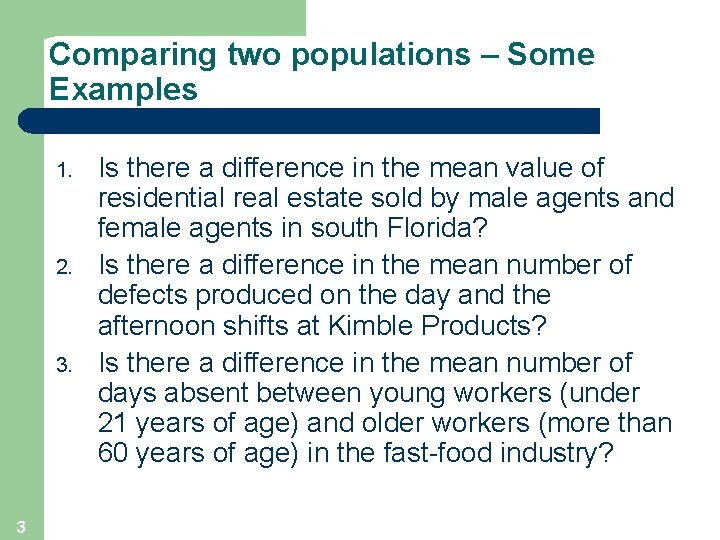 Comparing two populations – Some Examples

1. Is there a difference in the mean value of residential real estate sold by male agents and female agents in south Florida?
2. Is there a difference in the mean number of defects produced on the day and the afternoon shifts at Kimble Products?
3. Is there a difference in the mean number of days absent between young workers (under 21 years of age) and older workers (more than 60 years of age) in the fast-food industry?

3